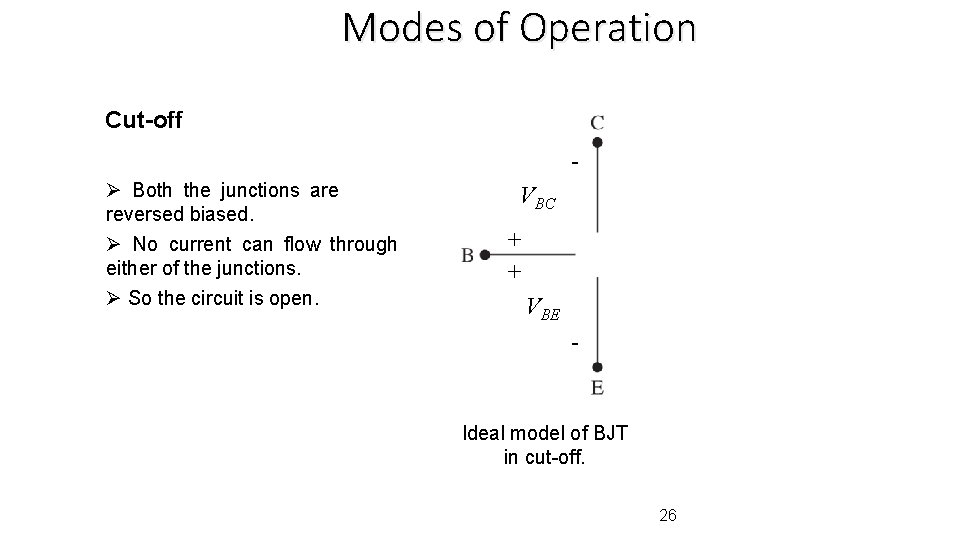 Modes of Operation

Cut-off

➢ Both the junctions are reversed biased.

➢ No current can flow through either of the junctions.

➢ So the circuit is open.

C

-

$V_{BC}$

+

B

+

$V_{BE}$

-

E

Ideal model of BJT in cut-off.

26